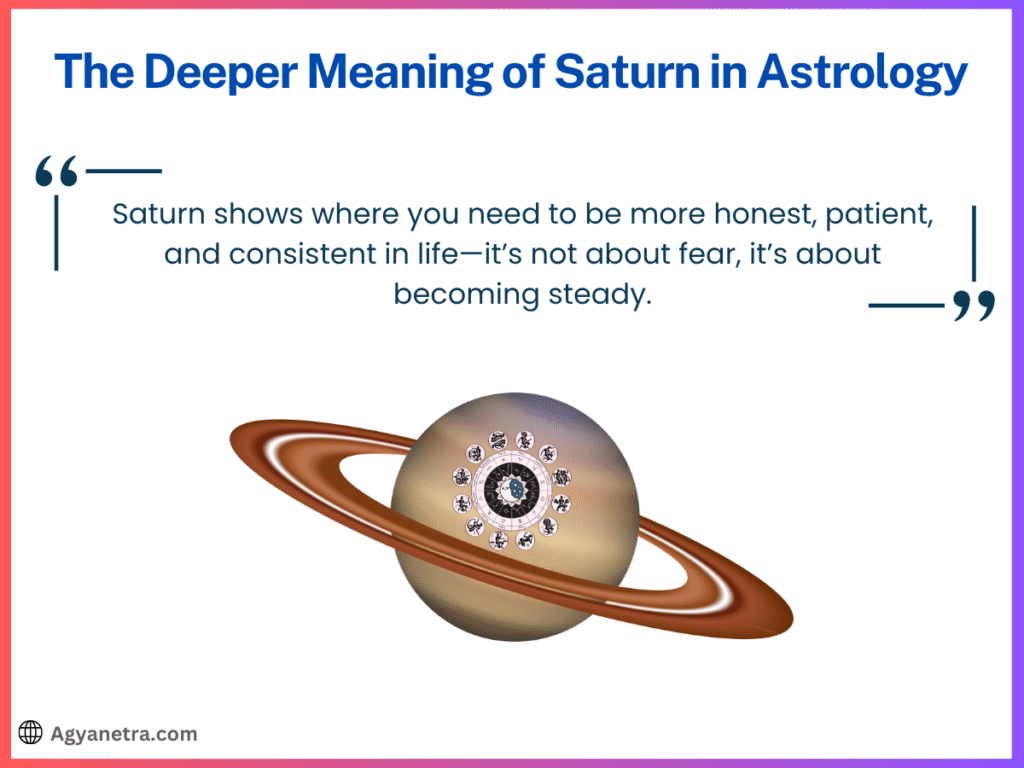 The Deeper Meaning of Saturn in Astrology

“

Saturn shows where you need to be more honest, patient, and consistent in life—it’s not about fear, it’s about becoming steady.

”

Agyanetra.com